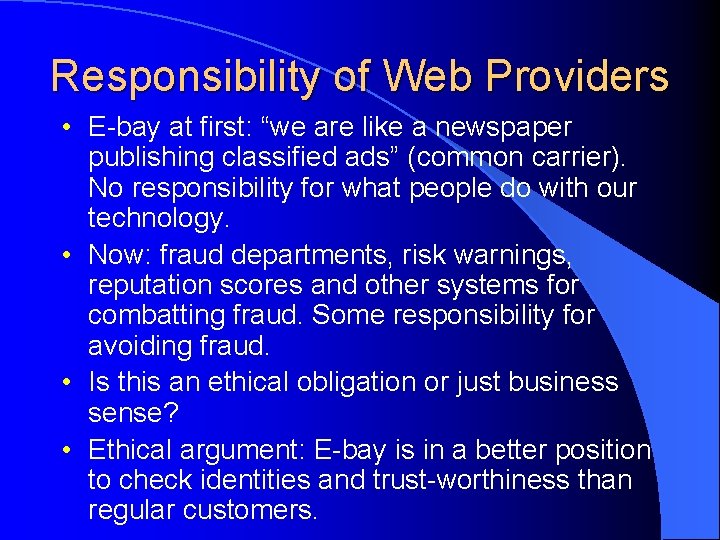 Responsibility of Web Providers

• E-bay at first: “we are like a newspaper publishing classified ads” (common carrier). No responsibility for what people do with our technology.

• Now: fraud departments, risk warnings, reputation scores and other systems for combatting fraud. Some responsibility for avoiding fraud.

• Is this an ethical obligation or just business sense?

• Ethical argument: E-bay is in a better position to check identities and trust-worthiness than regular customers.